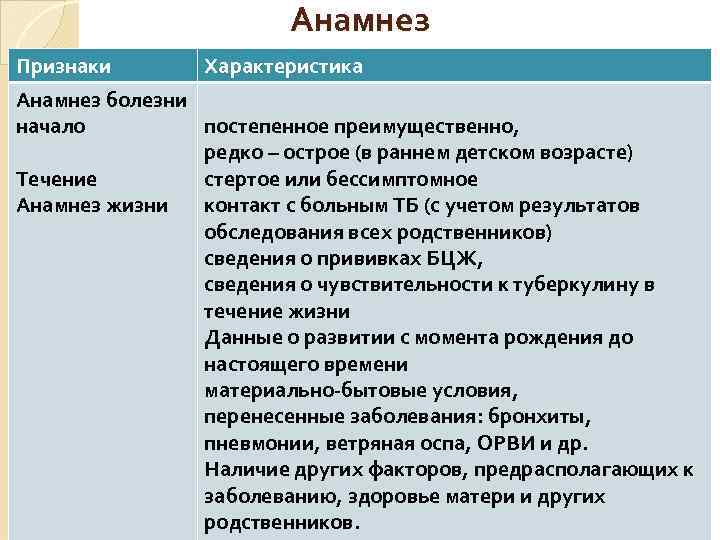 Анамнез

| Признаки | Характеристика |
|---|---|
| Анамнез болезни начало<br><br>Течение<br>Анамнез жизни | постепенное преимущественно, редко – острое (в раннем детском возрасте)<br>стертое или бессимптомное<br>контакт с больным ТБ (с учетом результатов обследования всех родственников)<br>сведения о прививках БЦЖ,<br>сведения о чувствительности к туберкулину в течение жизни<br>Данные о развитии с момента рождения до настоящего времени<br>материально-бытовые условия,<br>перенесенные заболевания: бронхиты, пневмонии, ветряная оспа, ОРВИ и др.<br>Наличие других факторов, предрасполагающих к заболеванию, здоровье матери и других родственников. |